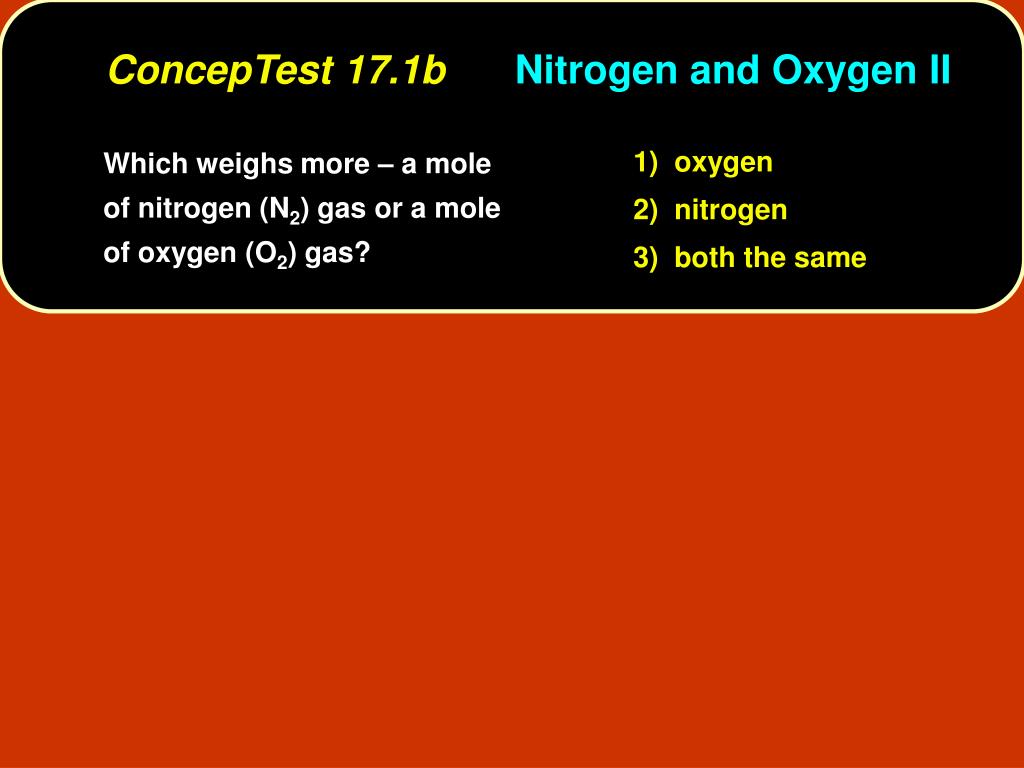 ConcepTest 17.1b Nitrogen and Oxygen II

Which weighs more – a mole of nitrogen ($N_2$) gas or a mole of oxygen ($O_2$) gas?

1) oxygen
2) nitrogen
3) both the same